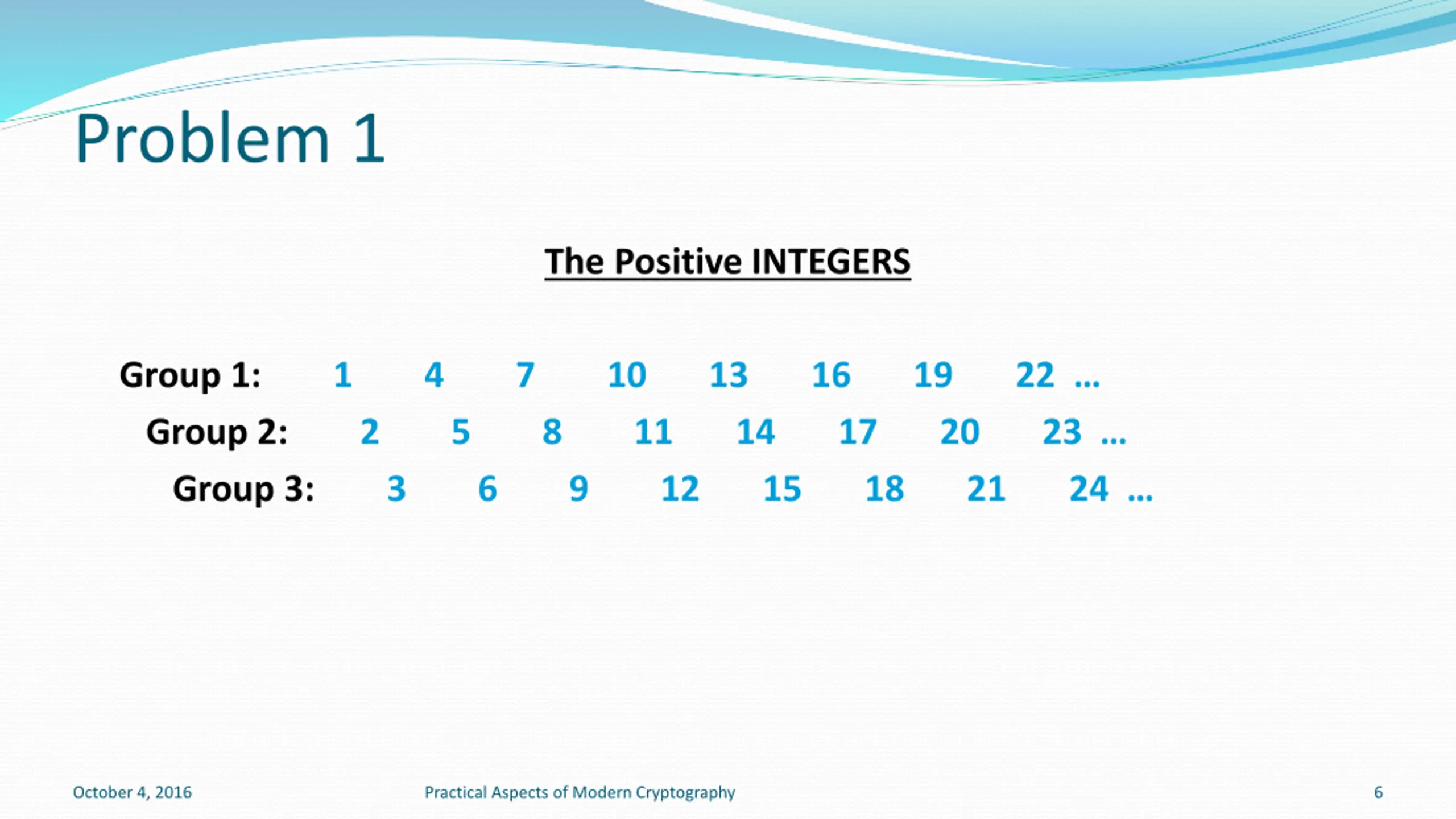 Problem 1

The Positive INTEGERS

Group 1: 1 4 7 10 13 16 19 22 …
Group 2: 2 5 8 11 14 17 20 23 …
Group 3: 3 6 9 12 15 18 21 24 …

October 4, 2016 Practical Aspects of Modern Cryptography 6